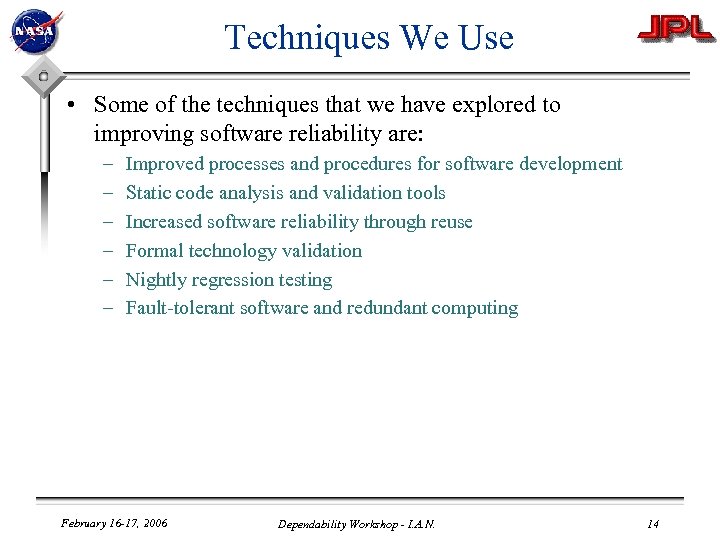 NASA

Techniques We Use

JPL

• Some of the techniques that we have explored to improving software reliability are:
– Improved processes and procedures for software development
– Static code analysis and validation tools
– Increased software reliability through reuse
– Formal technology validation
– Nightly regression testing
– Fault-tolerant software and redundant computing

February 16-17, 2006

Dependability Workshop - I.A.N.

14